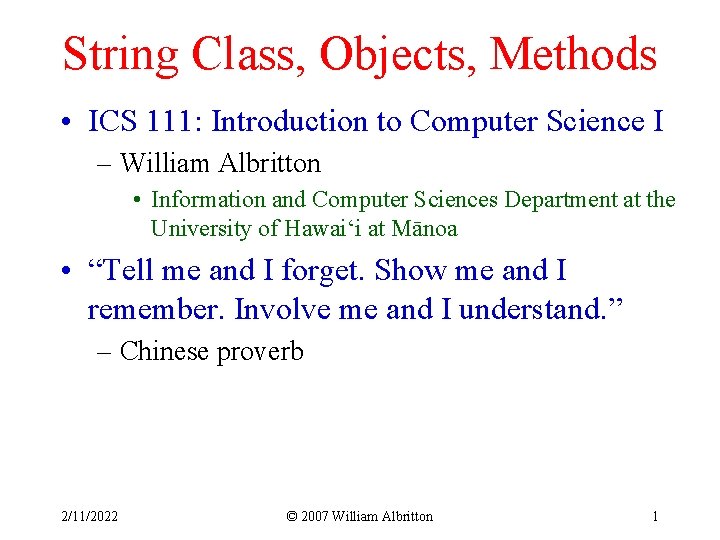 String Class, Objects, Methods

• ICS 111: Introduction to Computer Science I
  – William Albritton
    • Information and Computer Sciences Department at the University of Hawai‘i at Mānoa
• “Tell me and I forget. Show me and I remember. Involve me and I understand.”
  – Chinese proverb

2/11/2022 © 2007 William Albritton 1